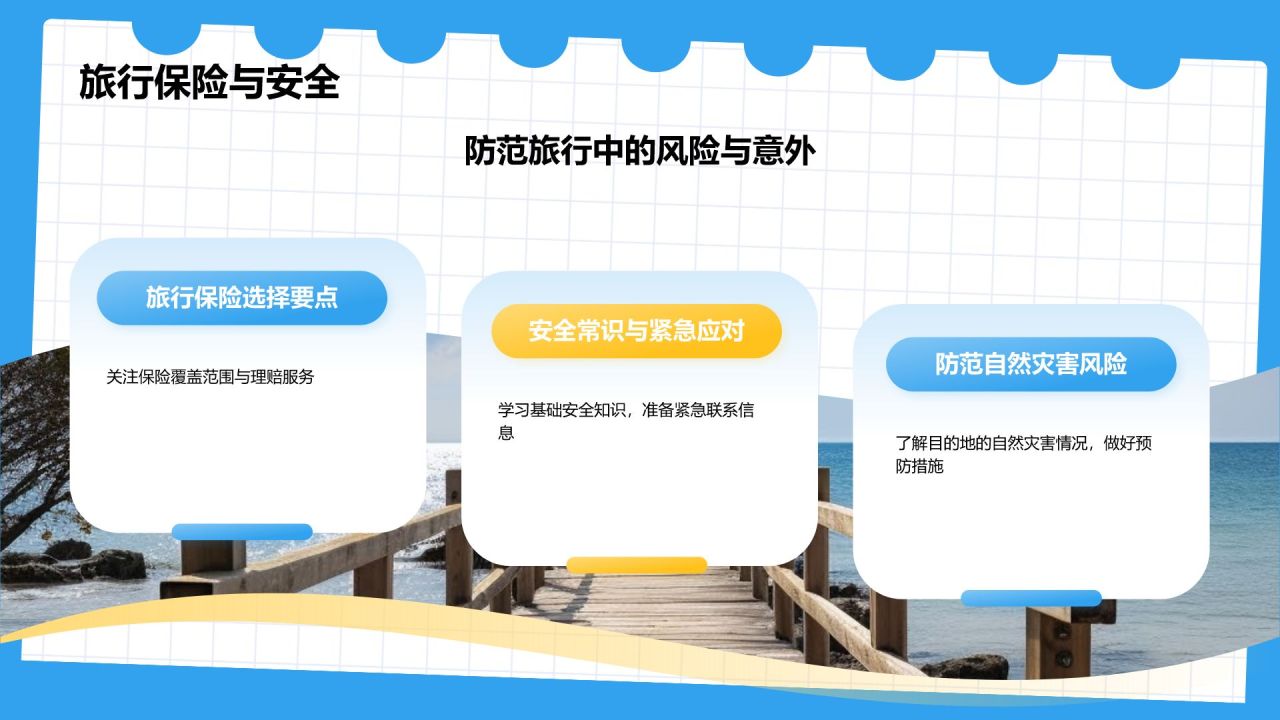 旅行保险与安全

防范旅行中的风险与意外

旅行保险选择要点

关注保险覆盖范围与理赔服务

安全常识与紧急应对

学习基础安全知识，准备紧急联系信息

防范自然灾害风险

了解目的地的自然灾害情况，做好预防措施